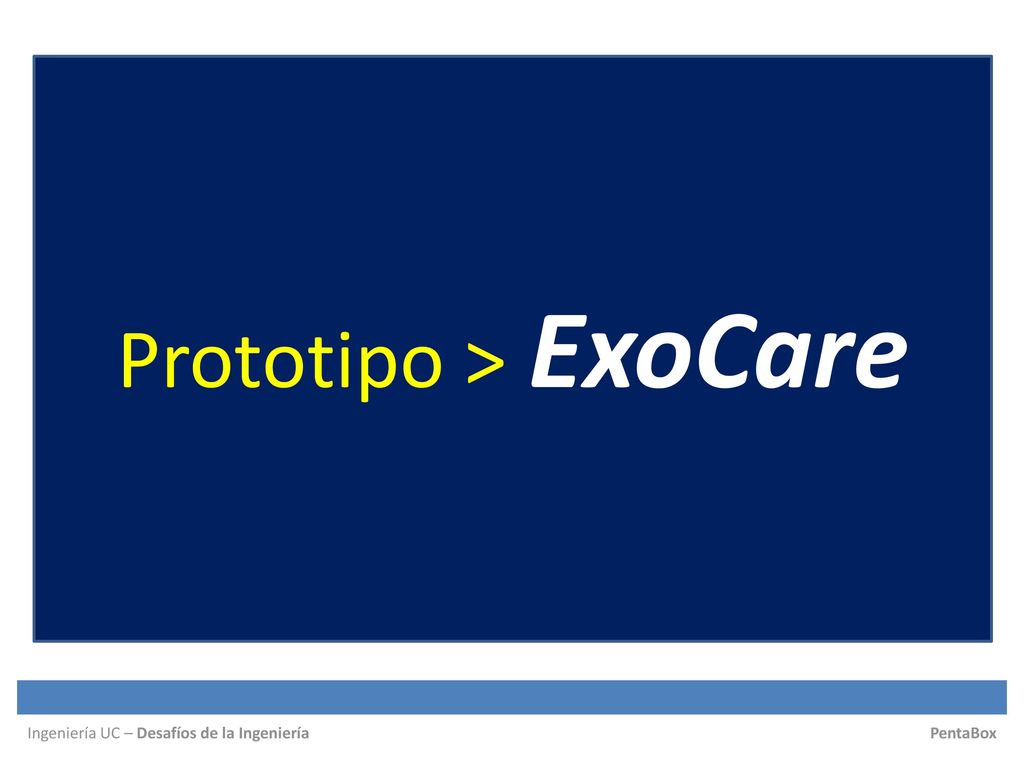 Prototipo > ExoCare

Ingeniería UC – Desafíos de la Ingeniería

PentaBox